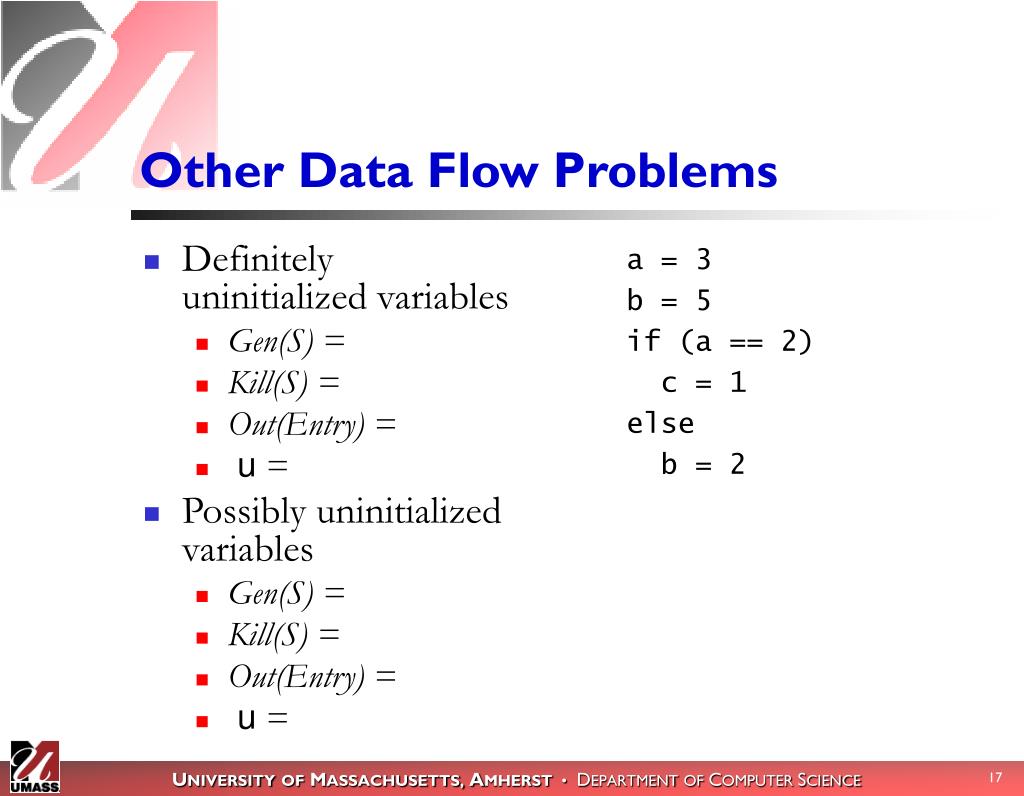 Other Data Flow Problems

Definitely uninitialized variables

Gen(S) =

Kill(S) =

Out(Entry) =

u =

Possibly uninitialized variables

Gen(S) =

Kill(S) =

Out(Entry) =

u =

a = 3
b = 5
if (a == 2)
  c = 1
else
  b = 2

UMASS

UNIVERSITY OF MASSACHUSETTS, AMHERST • DEPARTMENT OF COMPUTER SCIENCE

17